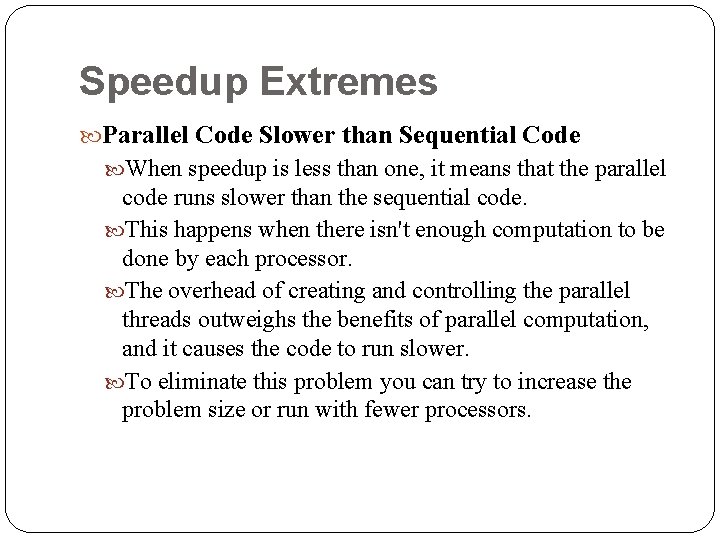 Speedup Extremes

Parallel Code Slower than Sequential Code

When speedup is less than one, it means that the parallel code runs slower than the sequential code.

This happens when there isn't enough computation to be done by each processor.

The overhead of creating and controlling the parallel threads outweighs the benefits of parallel computation, and it causes the code to run slower.

To eliminate this problem you can try to increase the problem size or run with fewer processors.